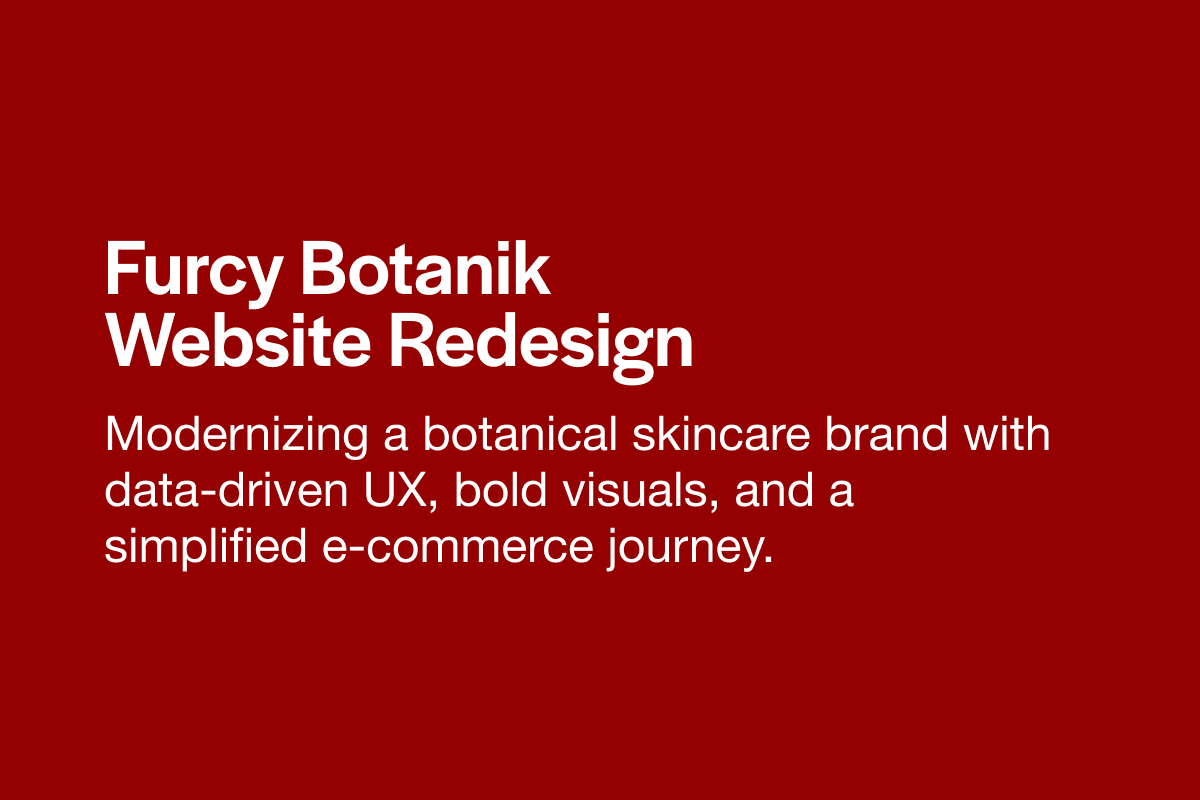 Furcy Botanik
Website Redesign

Modernizing a botanical skincare brand with data-driven UX, bold visuals, and a simplified e-commerce journey.